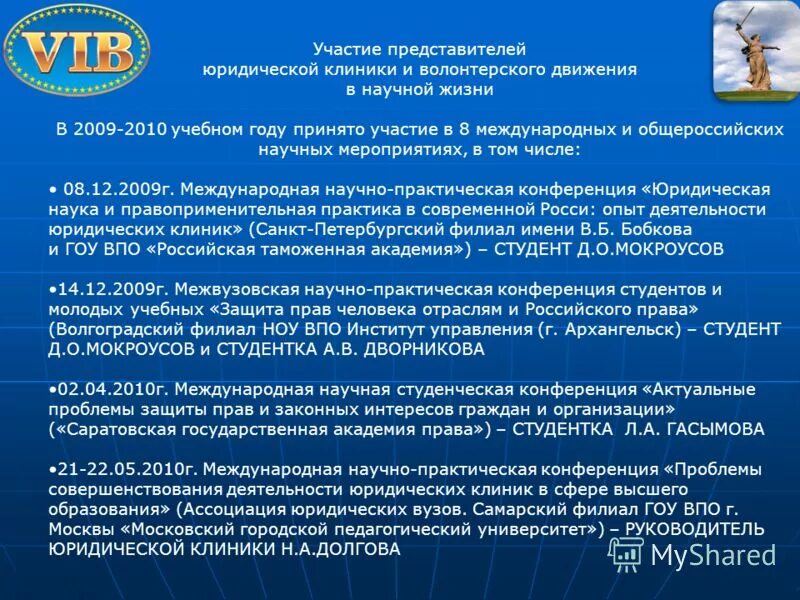 VIB

Участие представителей юридической клиники и волонтерского движения в научной жизни

В 2009-2010 учебном году принято участие в 8 международных и общероссийских научных мероприятиях, в том числе:

• 08.12.2009г. Международная научно-практическая конференция «Юридическая наука и правоприменительная практика в современной Росси: опыт деятельности юридических клиник» (Санкт-Петербургский филиал имени В.Б. Бобкова и ГОУ ВПО «Российская таможенная академия») – СТУДЕНТ Д.О.МОКРОУСОВ

•14.12.2009г. Межвузовская научно-практическая конференция студентов и молодых учебных «Защита прав человека отраслям и Российского права» (Волгоградский филиал НОУ ВПО Институт управления (г. Архангельск) – СТУДЕНТ Д.О.МОКРОУСОВ и СТУДЕНТКА А.В. ДВОРНИКОВА

•02.04.2010г. Международная научная студенческая конференция «Актуальные проблемы защиты прав и законных интересов граждан и организации» («Саратовская государственная академия права») – СТУДЕНТКА Л.А. ГАСЫМОВА

•21-22.05.2010г. Международная научно-практическая конференция «Проблемы совершенствования деятельности юридических клиник в сфере высшего образования» (Ассоциация юридических вузов. Самарский филиал ГОУ ВПО г. Москвы «Московский городской педагогический университет») – РУКОВОДИТЕЛЬ ЮРИДИЧЕСКОЙ КЛИНИКИ Н.А.ДОЛГОВА

MyShared